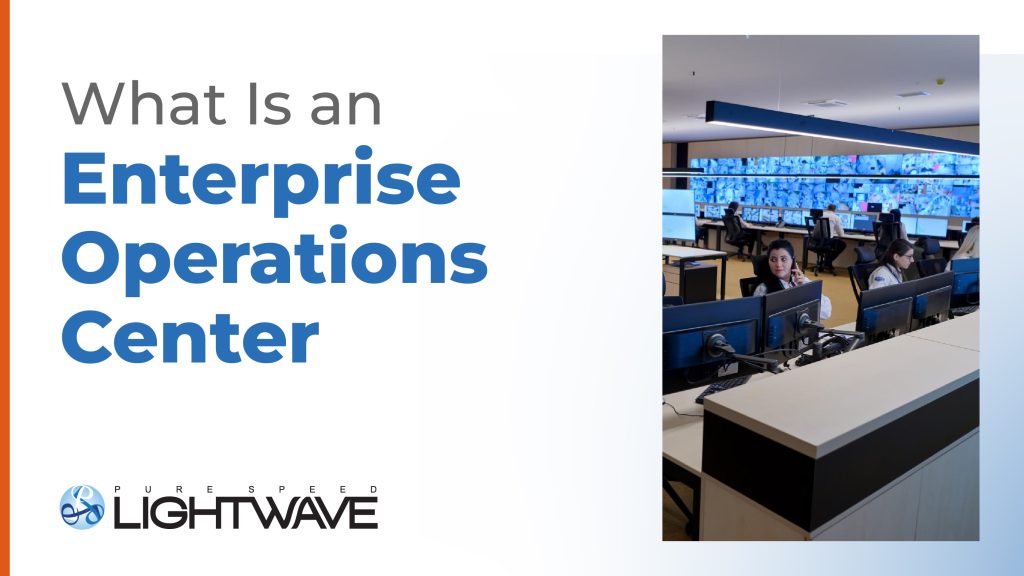 What Is an
Enterprise Operations Center

PURE SPEED
LIGHTWAVE